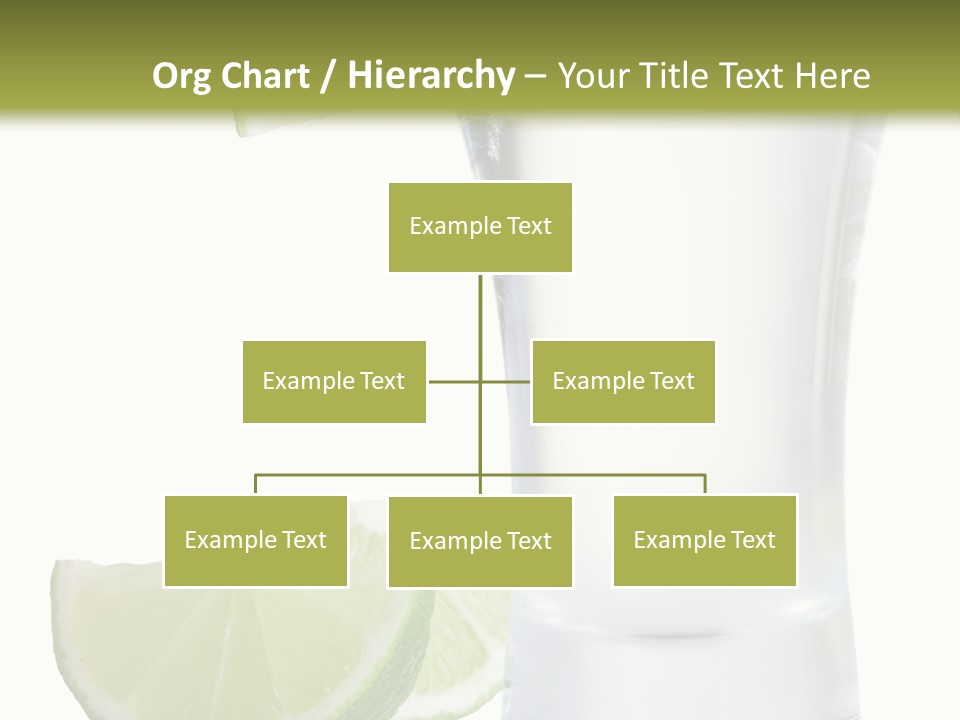 Org Chart / Hierarchy – Your Title Text Here

Example Text

Example Text

Example Text

Example Text

Example Text

Example Text